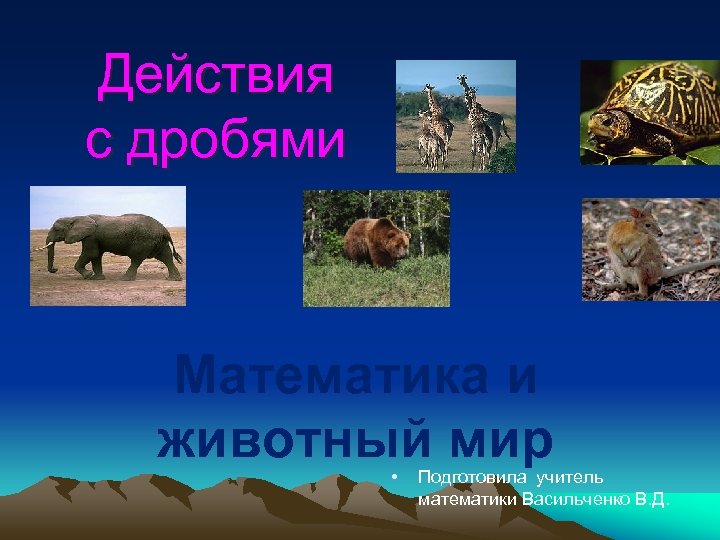 Действия с дробями

Математика и животный мир

• Подготовила учитель математики Васильченко В.Д.